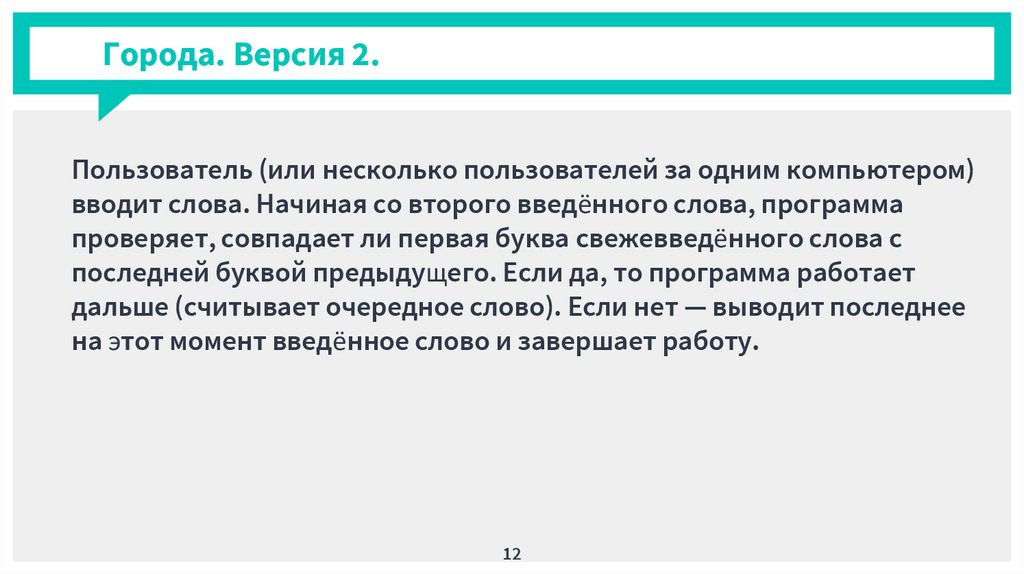 Города. Версия 2.

Пользователь (или несколько пользователей за одним компьютером) вводит слова. Начиная со второго введённого слова, программа проверяет, совпадает ли первая буква свежевведённого слова с последней буквой предыдущего. Если да, то программа работает дальше (считывает очередное слово). Если нет — выводит последнее на этот момент введённое слово и завершает работу.

12